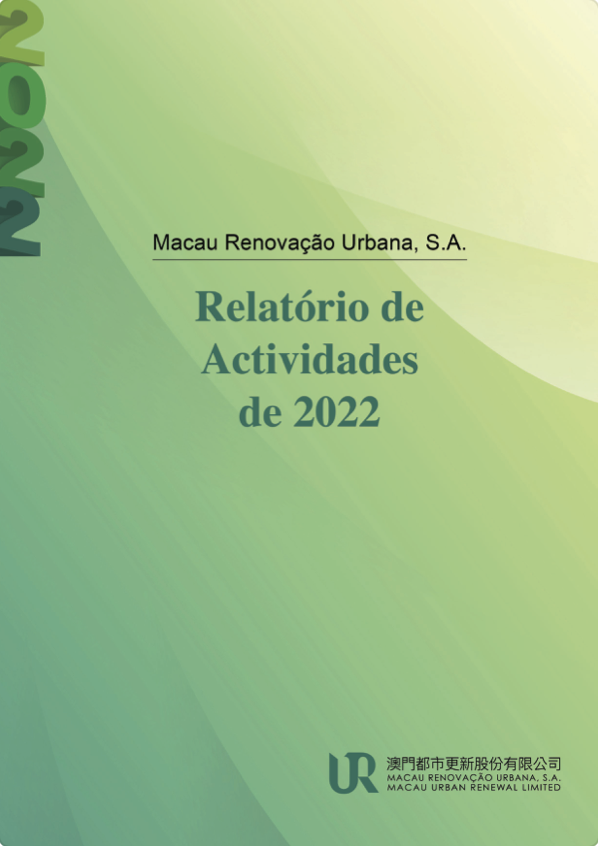 2022

Macau Renovação Urbana, S.A.

Relatório de Actividades de 2022

UR 澳門都市更新股份有限公司
MACAU RENOVAÇÃO URBANA, S.A.
MACAU URBAN RENEWAL LIMITED